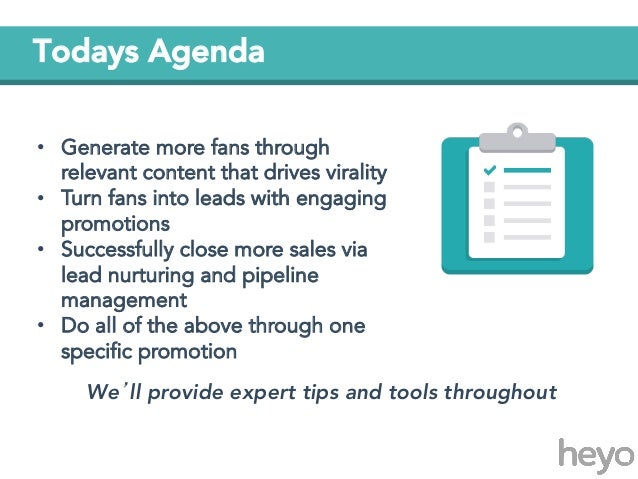 Todays Agenda

• Generate more fans through relevant content that drives virality
• Turn fans into leads with engaging promotions
• Successfully close more sales via lead nurturing and pipeline management
• Do all of the above through one specific promotion

We'll provide expert tips and tools throughout

heyo